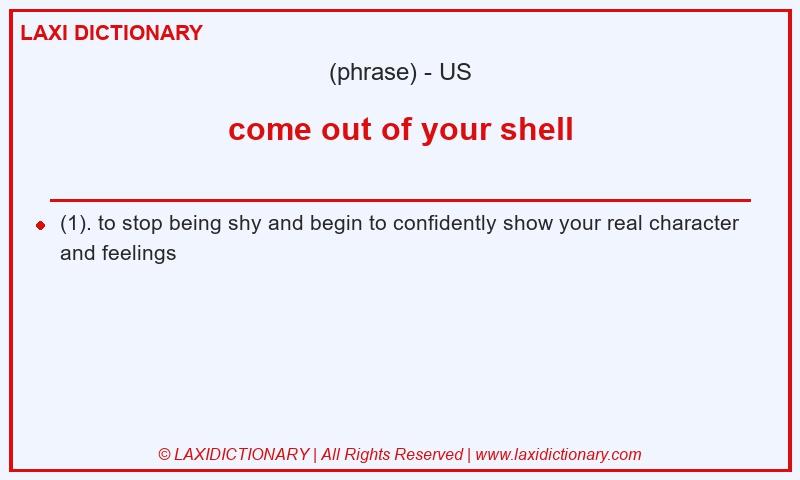 LAXI DICTIONARY

(phrase) - US

come out of your shell

(1). to stop being shy and begin to confidently show your real character and feelings

© LAXIDICTIONARY | All Rights Reserved | www.laxidictionary.com